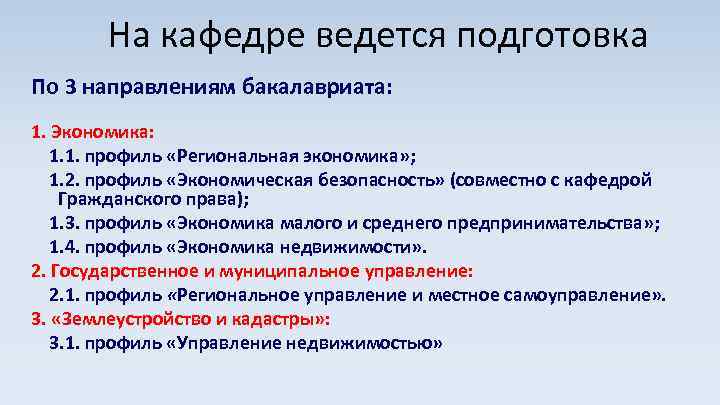 На кафедре ведется подготовка

По 3 направлениям бакалавриата:

1. Экономика:
1.1. профиль «Региональная экономика»;
1.2. профиль «Экономическая безопасность» (совместно с кафедрой Гражданского права);
1.3. профиль «Экономика малого и среднего предпринимательства»;
1.4. профиль «Экономика недвижимости».
2. Государственное и муниципальное управление:
2.1. профиль «Региональное управление и местное самоуправление».
3. «Землеустройство и кадастры»:
3.1. профиль «Управление недвижимостью»